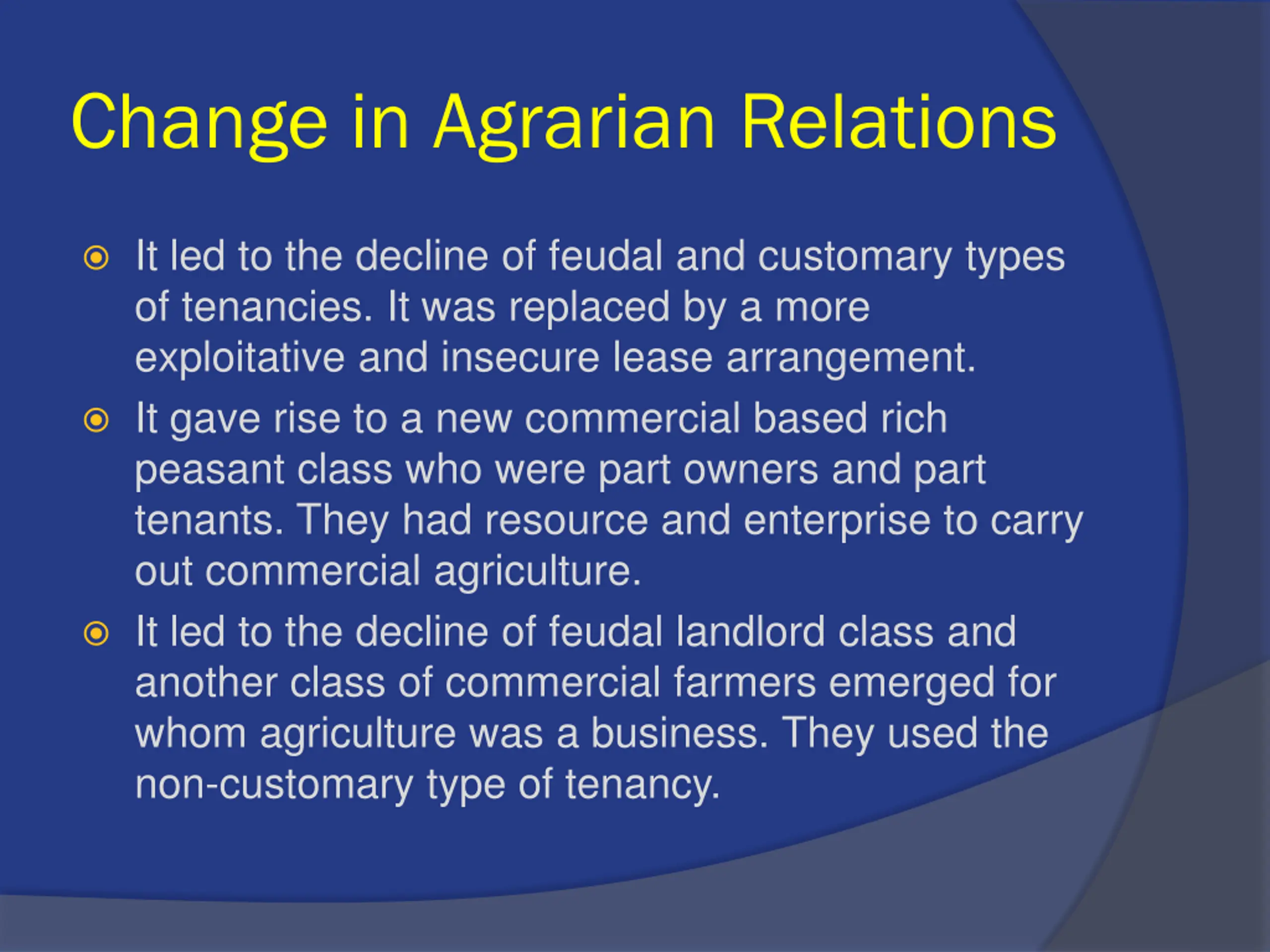 Change in Agrarian Relations

It led to the decline of feudal and customary types of tenancies. It was replaced by a more exploitative and insecure lease arrangement.

It gave rise to a new commercial based rich peasant class who were part owners and part tenants. They had resource and enterprise to carry out commercial agriculture.

It led to the decline of feudal landlord class and another class of commercial farmers emerged for whom agriculture was a business. They used the non-customary type of tenancy.